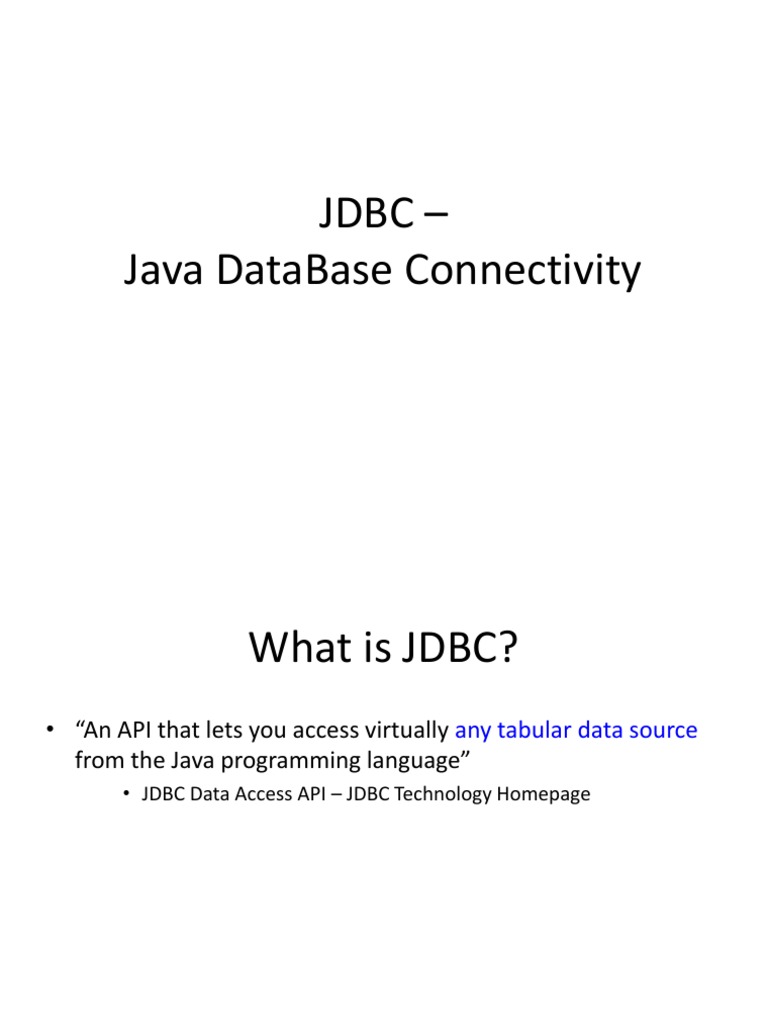 JDBC –
Java DataBase Connectivity

What is JDBC?

• “An API that lets you access virtually any tabular data source from the Java programming language”
  • JDBC Data Access API – JDBC Technology Homepage